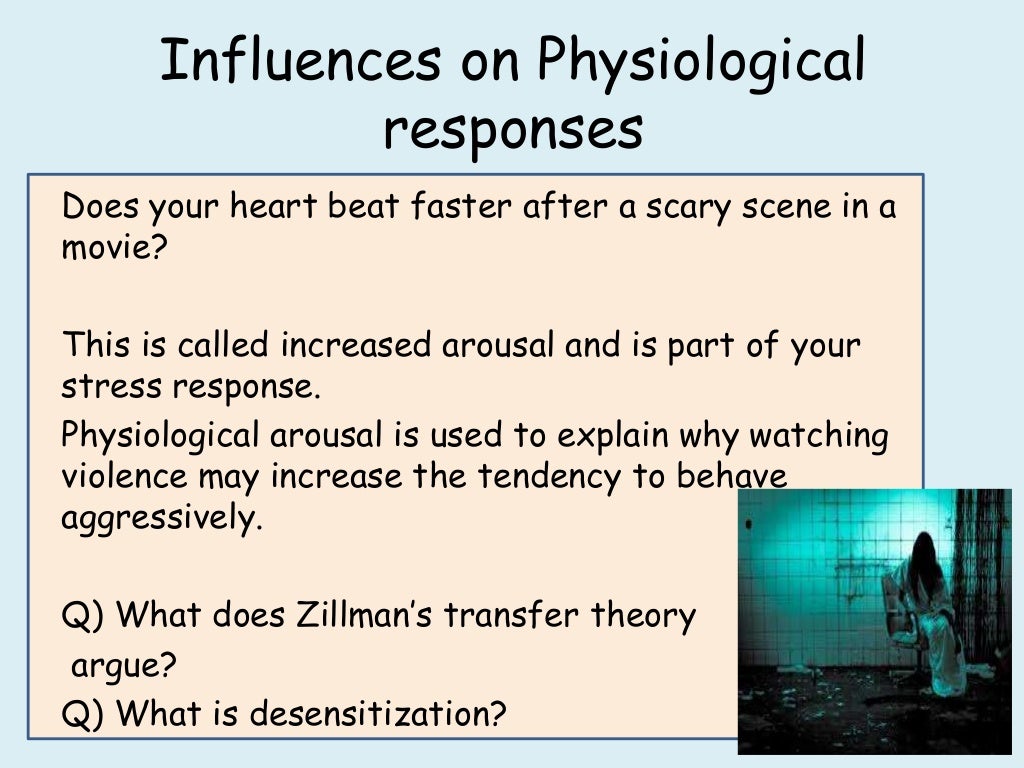 Influences on Physiological responses

Does your heart beat faster after a scary scene in a movie?

This is called increased arousal and is part of your stress response.

Physiological arousal is used to explain why watching violence may increase the tendency to behave aggressively.

Q) What does Zillman's transfer theory argue?

Q) What is desensitization?